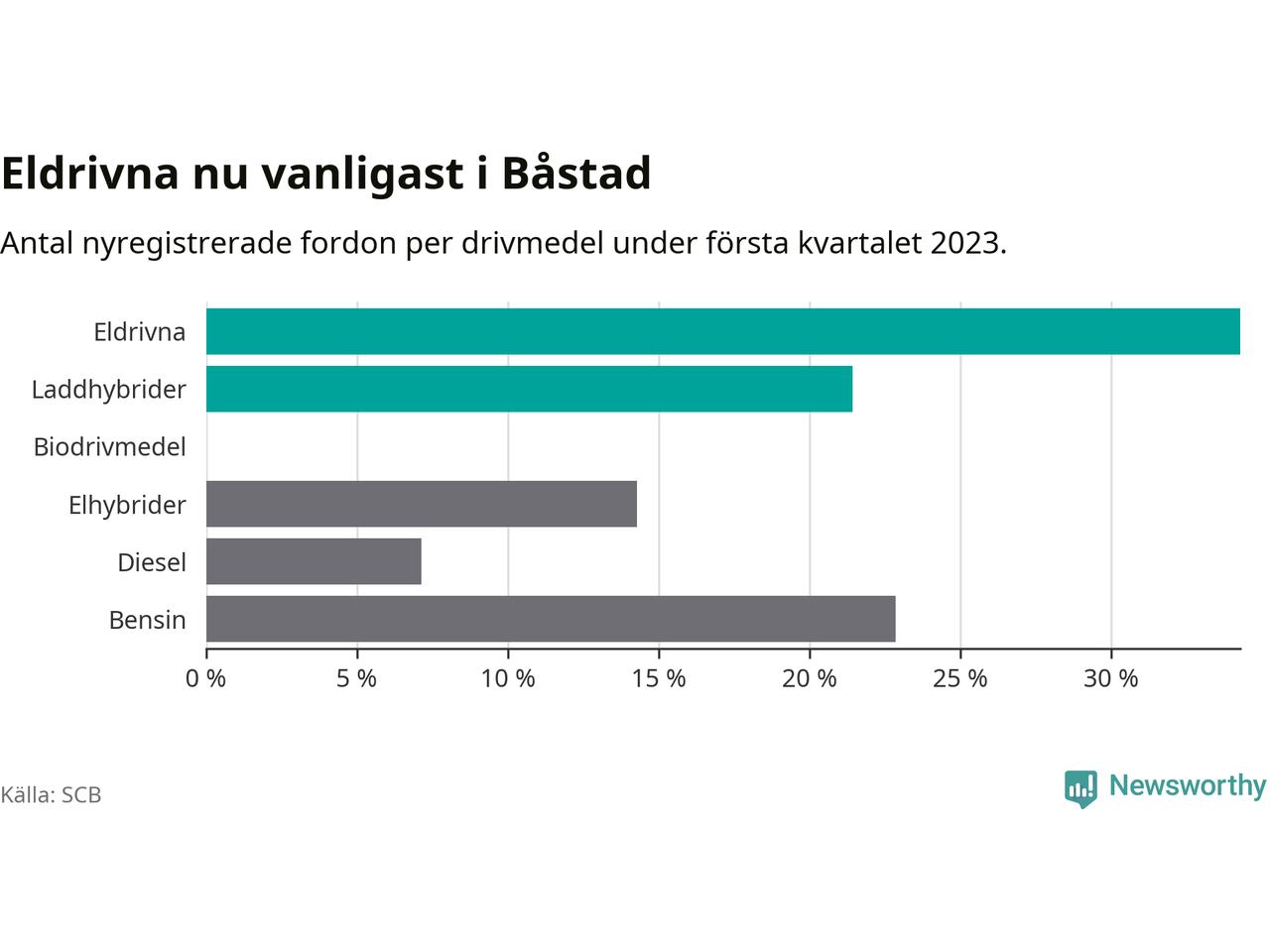 Eldrivna nu vanligast i Båstad

Antal nyregistrerade fordon per drivmedel under första kvartalet 2023.

Eldrivna
Laddhybrider
Biodrivmedel
Elhybrider
Diesel
Bensin

0 %
5 %
10 %
15 %
20 %
25 %
30 %

Källa: SCB

Newsworthy